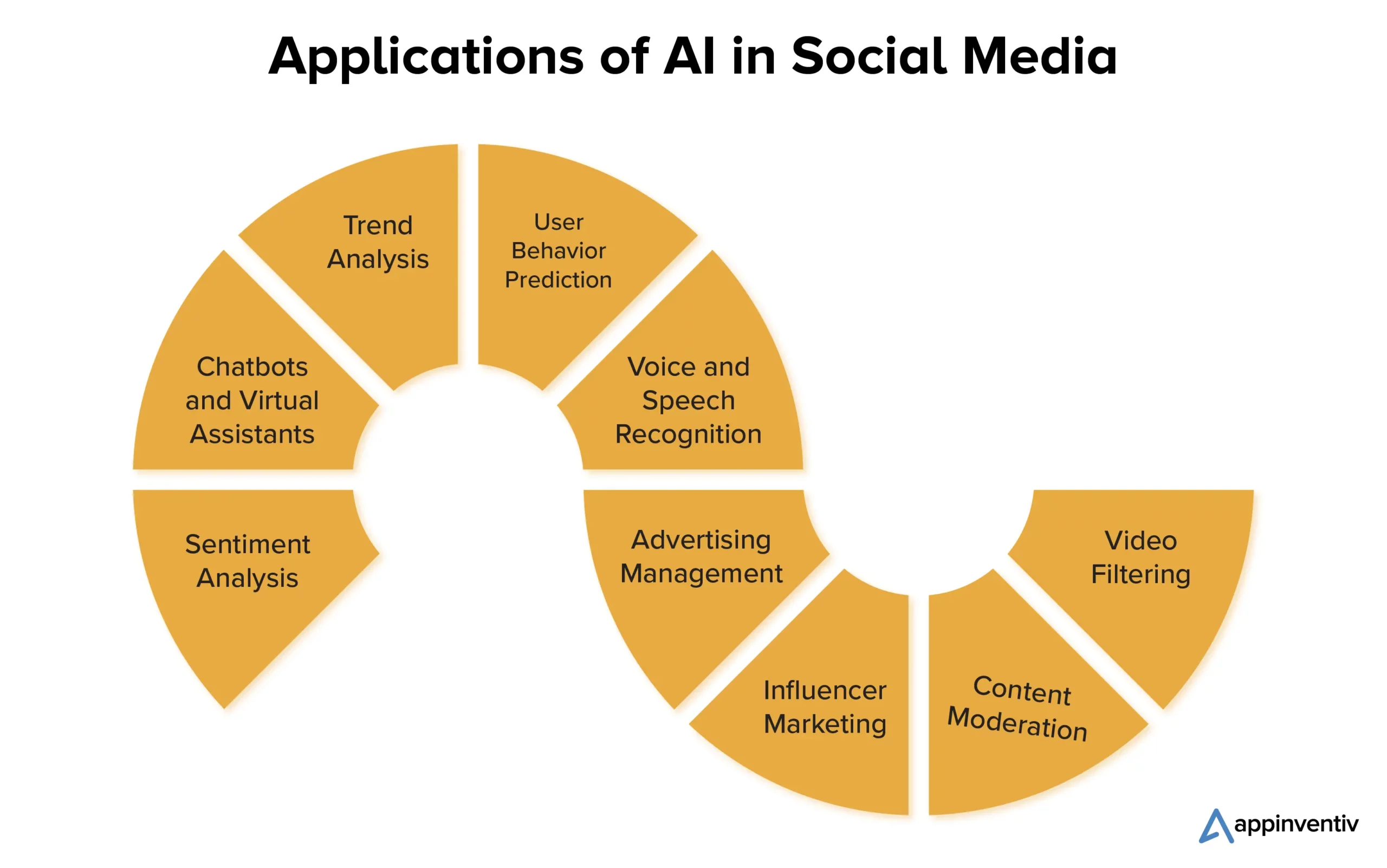 Applications of AI in Social Media

Sentiment Analysis

Chatbots and Virtual Assistants

Trend Analysis

User Behavior Prediction

Voice and Speech Recognition

Advertising Management

Influencer Marketing

Content Moderation

Video Filtering

appinventiv